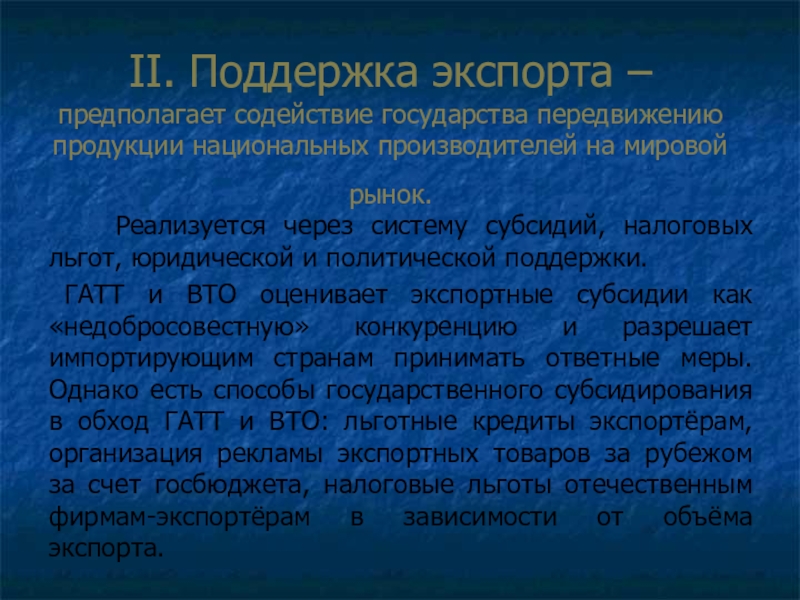 II. Поддержка экспорта – предполагает содействие государства передвижению продукции национальных производителей на мировой рынок.

Реализуется через систему субсидий, налоговых льгот, юридической и политической поддержки.

ГАТТ и ВТО оценивает экспортные субсидии как «недобросовестную» конкуренцию и разрешает импортирующим странам принимать ответные меры. Однако есть способы государственного субсидирования в обход ГАТТ и ВТО: льготные кредиты экспортёрам, организация рекламы экспортных товаров за рубежом за счет госбюджета, налоговые льготы отечественным фирмам-экспортёрам в зависимости от объёма экспорта.